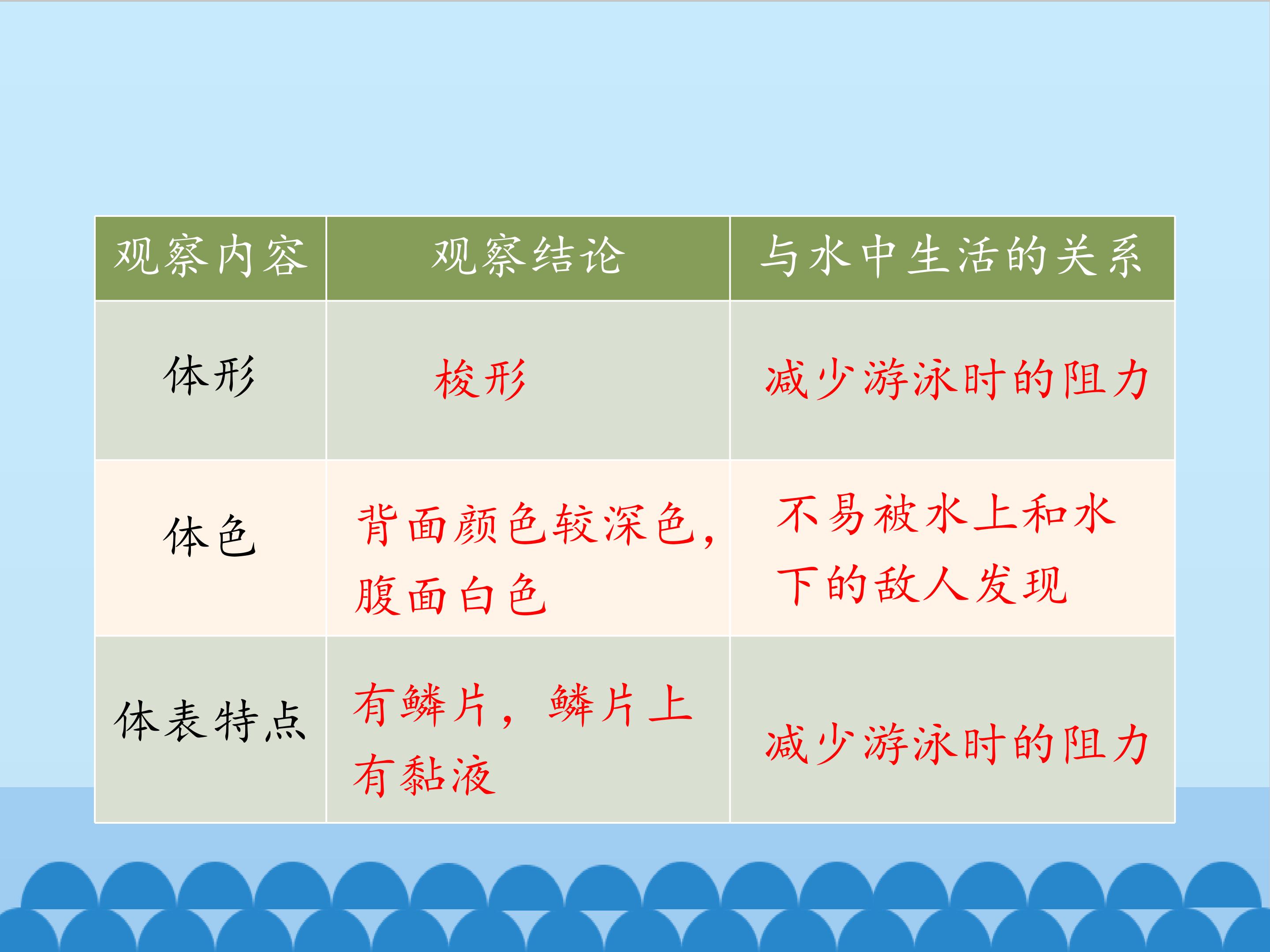 | 观察内容 | 观察结论 | 与水中生活的关系 |
|---|---|---|
| 体形 | 梭形 | 减少游泳时的阻力 |
| 体色 | 背面颜色较深色，腹面白色 | 不易被水上和水下的敌人发现 |
| 体表特点 | 有鳞片，鳞片上有黏液 | 减少游泳时的阻力 |